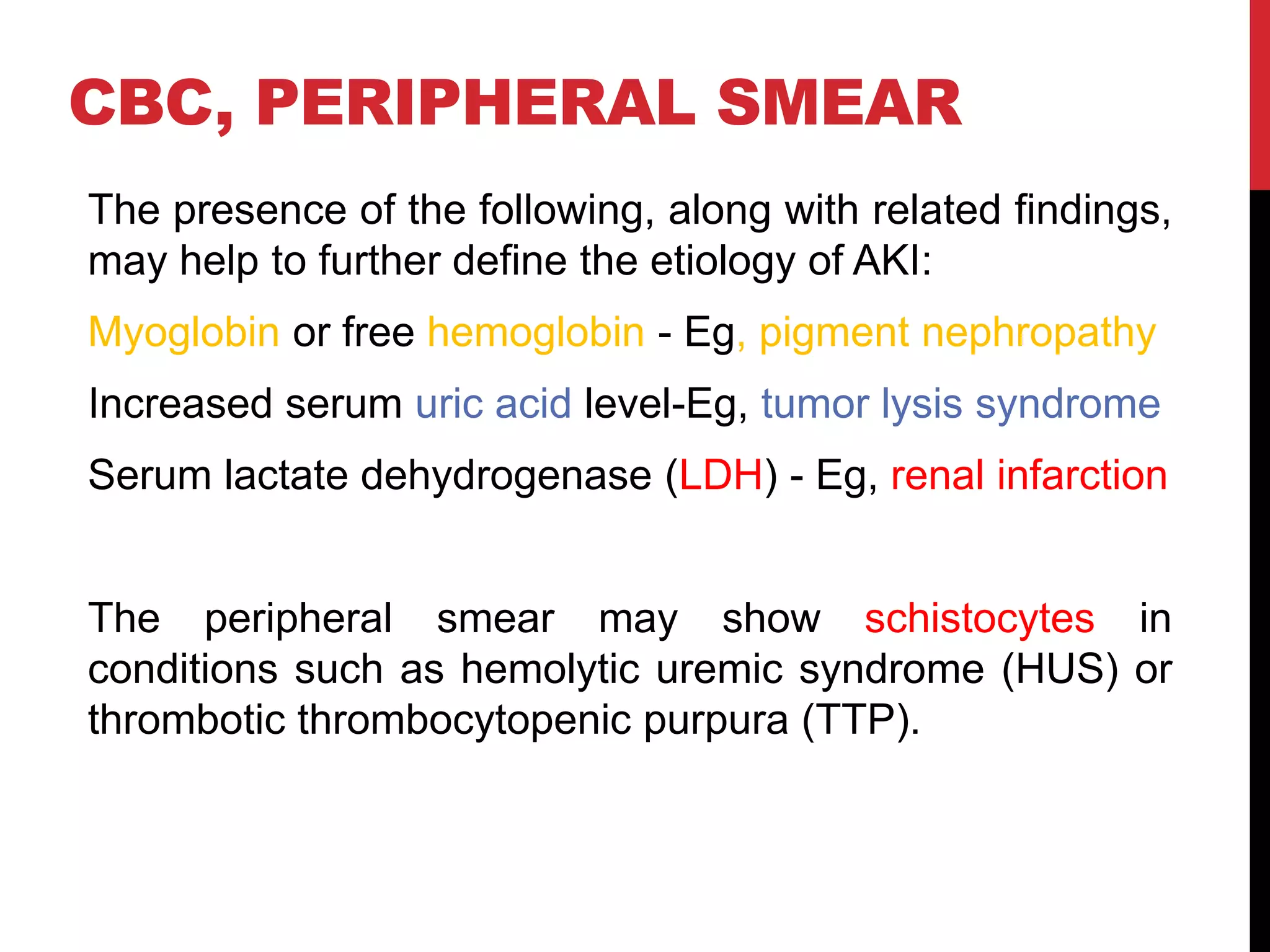 CBC, PERIPHERAL SMEAR

The presence of the following, along with related findings, may help to further define the etiology of AKI:

Myoglobin or free hemoglobin - Eg, pigment nephropathy

Increased serum uric acid level-Eg, tumor lysis syndrome

Serum lactate dehydrogenase (LDH) - Eg, renal infarction

The peripheral smear may show schistocytes in conditions such as hemolytic uremic syndrome (HUS) or thrombotic thrombocytopenic purpura (TTP).